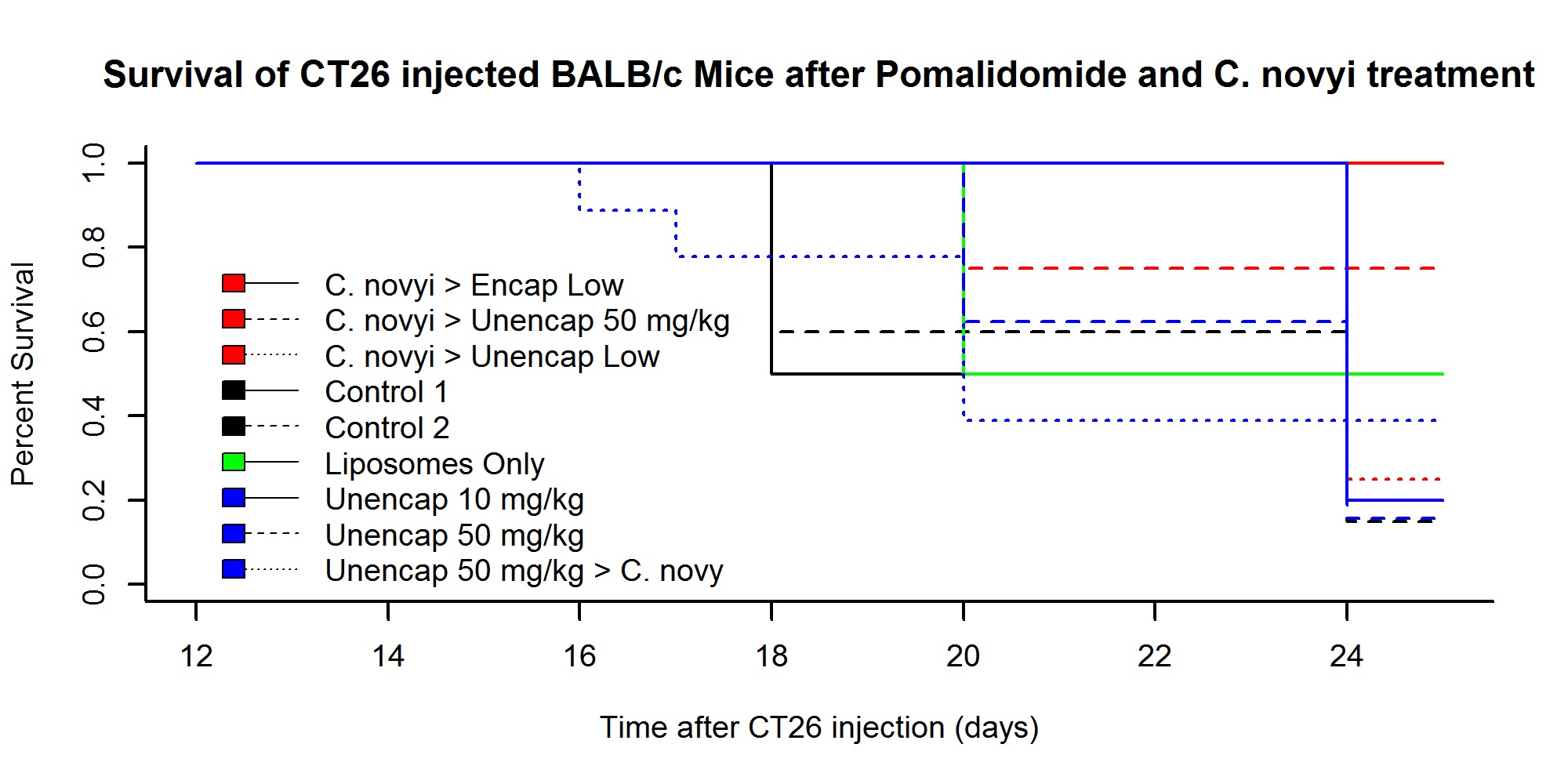 Survival of CT26 injected BALB/c Mice after Pomalidomide and C. novyi treatment

Percent Survival

1.0
0.8
0.6
0.4
0.2
0.0

C. novyi > Encap Low
C. novyi > Unencap 50 mg/kg
C. novyi > Unencap Low
Control 1
Control 2
Liposomes Only
Unencap 10 mg/kg
Unencap 50 mg/kg
Unencap 50 mg/kg > C. novy

12
14
16
18
20
22
24

Time after CT26 injection (days)